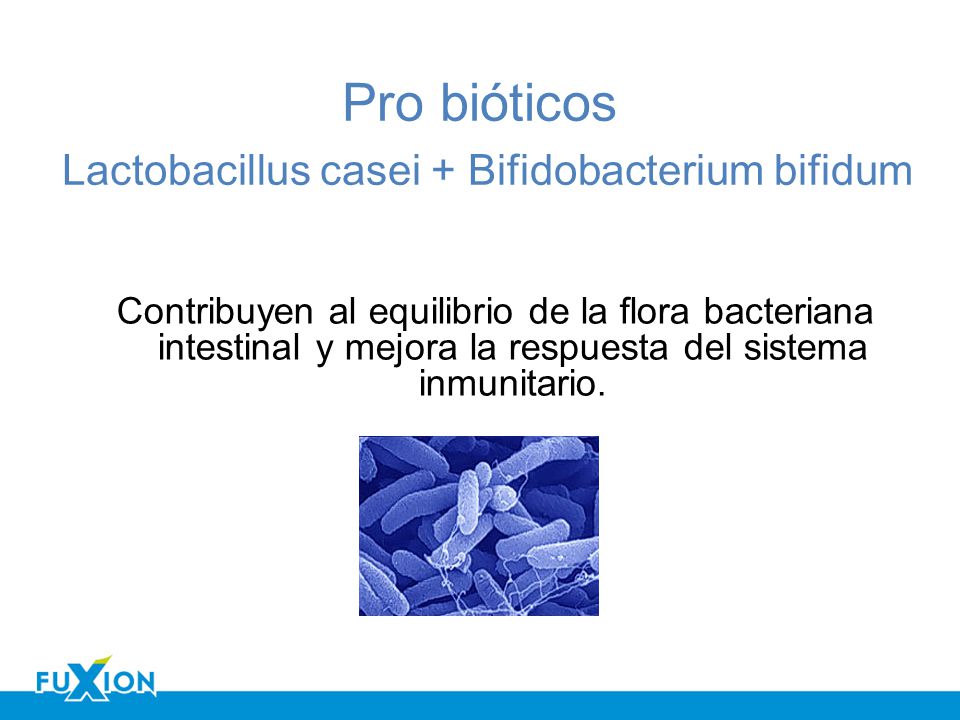 Pro bióticos

Lactobacillus casei + Bifidobacterium bifidum

Contribuyen al equilibrio de la flora bacteriana intestinal y mejora la respuesta del sistema inmunitario.

FUXION